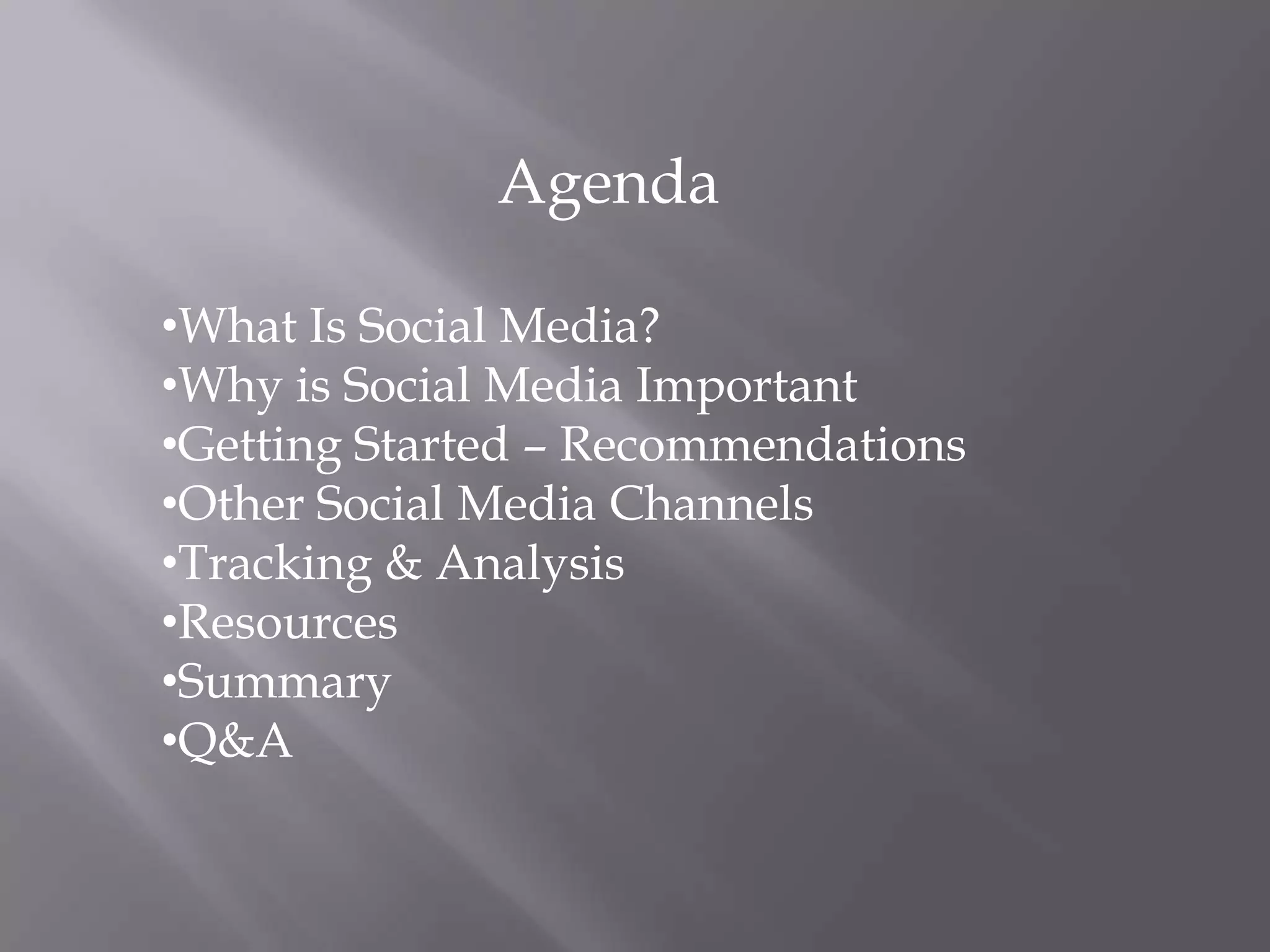 Agenda

•What Is Social Media?
•Why is Social Media Important
•Getting Started – Recommendations
•Other Social Media Channels
•Tracking & Analysis
•Resources
•Summary
•Q&A